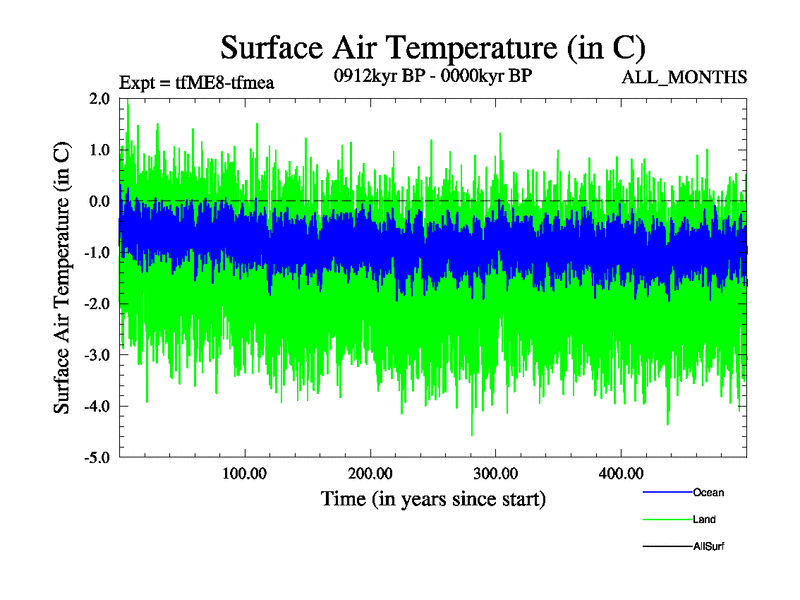 Surface Air Temperature (in C)

Expt = tfME8-tfmea

0912kyr BP - 0000kyr BP

ALL_MONTHS

Surface Air Temperature (in C)

2.0
1.0
0.0
-1.0
-2.0
-3.0
-4.0
-5.0

100.00
200.00
300.00
400.00

Time (in years since start)

Ocean
Land
AllSurf